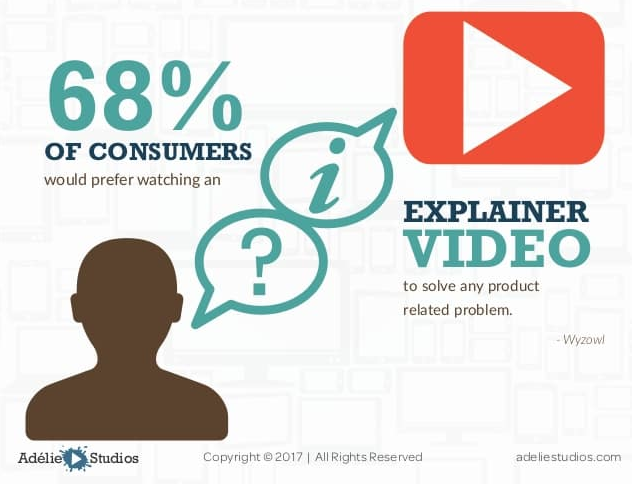 68%
OF CONSUMERS
would prefer watching an

i

?

EXPLAINER
VIDEO
to solve any product related problem.

- Wyzowl

Adélie Studios

Copyright © 2017 | All Rights Reserved

adeliestudios.com